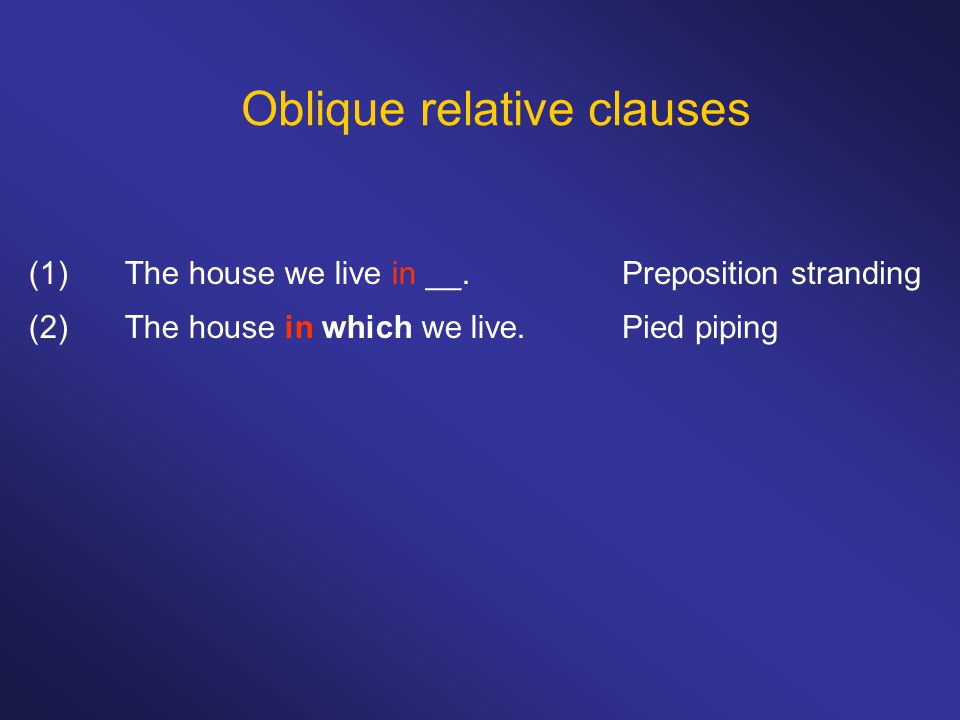 Oblique relative clauses

(1) The house we live in __. Preposition stranding

(2) The house in which we live. Pied piping